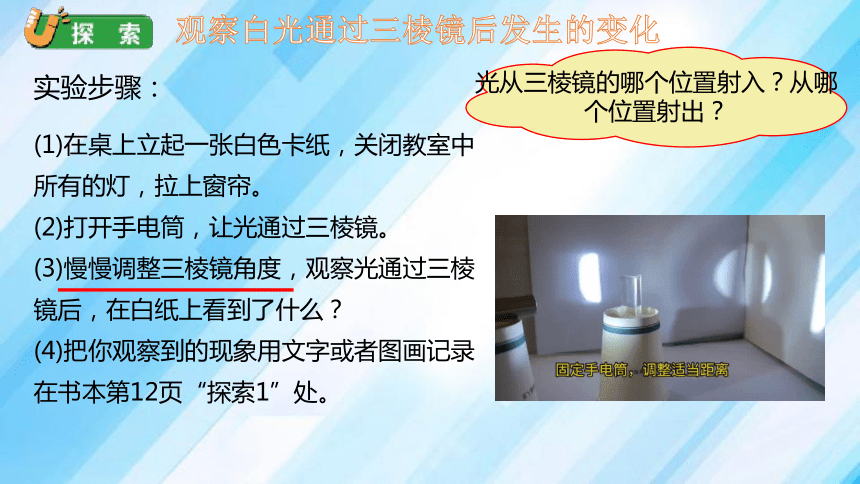 探索 观察白光通过三棱镜后发生的变化

实验步骤：

光从三棱镜的哪个位置射入？从哪个位置射出？

(1)在桌上立起一张白色卡纸，关闭教室中所有的灯，拉上窗帘。
(2)打开手电筒，让光通过三棱镜。
(3)慢慢调整三棱镜角度，观察光通过三棱镜后，在白纸上看到了什么？
(4)把你观察到的现象用文字或者图画记录在书本第12页“探索1”处。

固定手电筒，调整适当距离